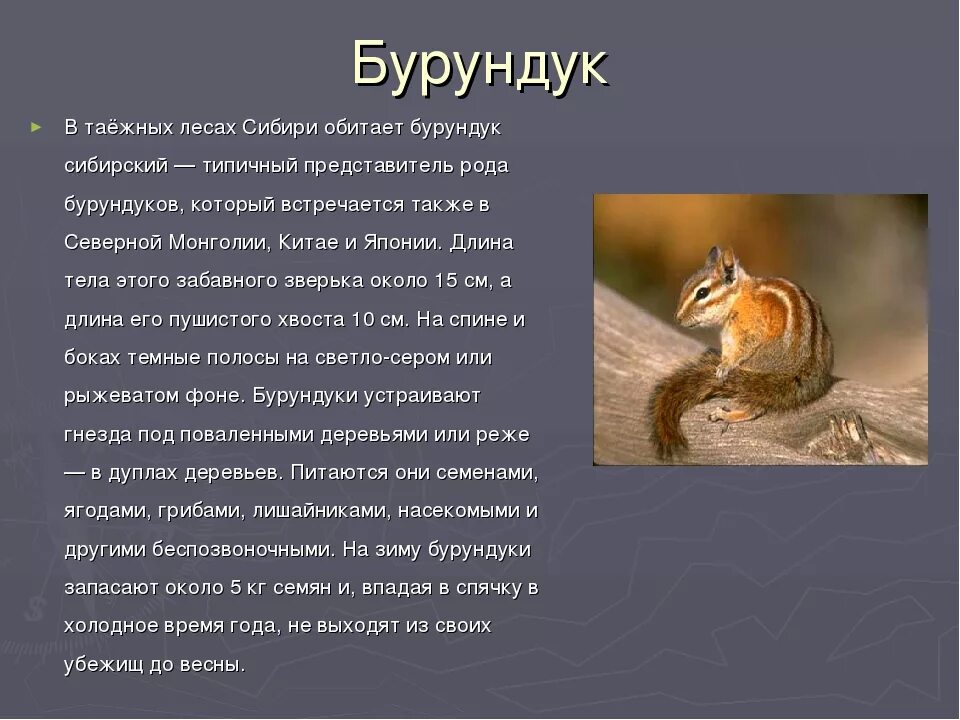 Бурундук

► В таёжных лесах Сибири обитает бурундук сибирский — типичный представитель рода бурундуков, который встречается также в Северной Монголии, Китае и Японии. Длина тела этого забавного зверька около 15 см, а длина его пушистого хвоста 10 см. На спине и боках темные полосы на светло-сером или рыжеватом фоне. Бурундуки устраивают гнезда под поваленными деревьями или реже — в дуплах деревьев. Питаются они семенами, ягодами, грибами, лишайниками, насекомыми и другими беспозвоночными. На зиму бурундуки запасают около 5 кг семян и, впадая в спячку в холодное время года, не выходят из своих убежищ до весны.